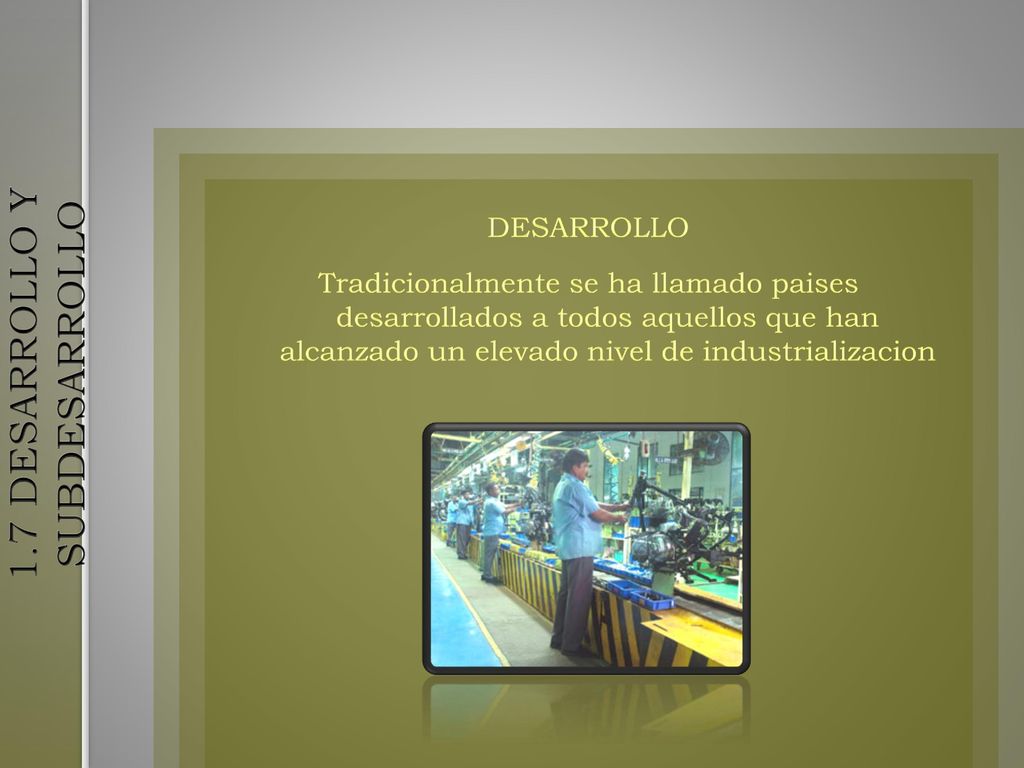 1.7 DESARROLLO Y SUBDESARROLLO

DESARROLLO

Tradicionalmente se ha llamado paises desarrollados a todos aquellos que han alcanzado un elevado nivel de industrializacion